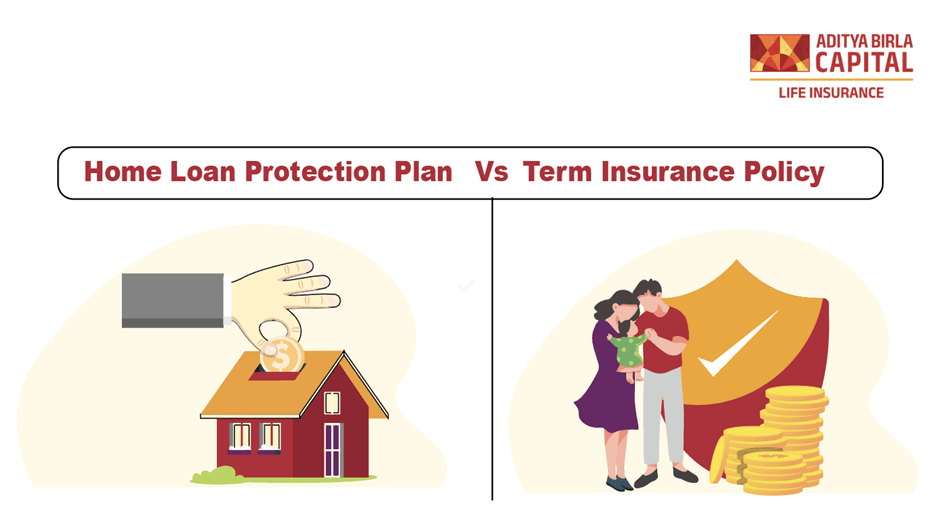 ADITYA BIRLA
CAPITAL
LIFE INSURANCE

Home Loan Protection Plan Vs Term Insurance Policy

$